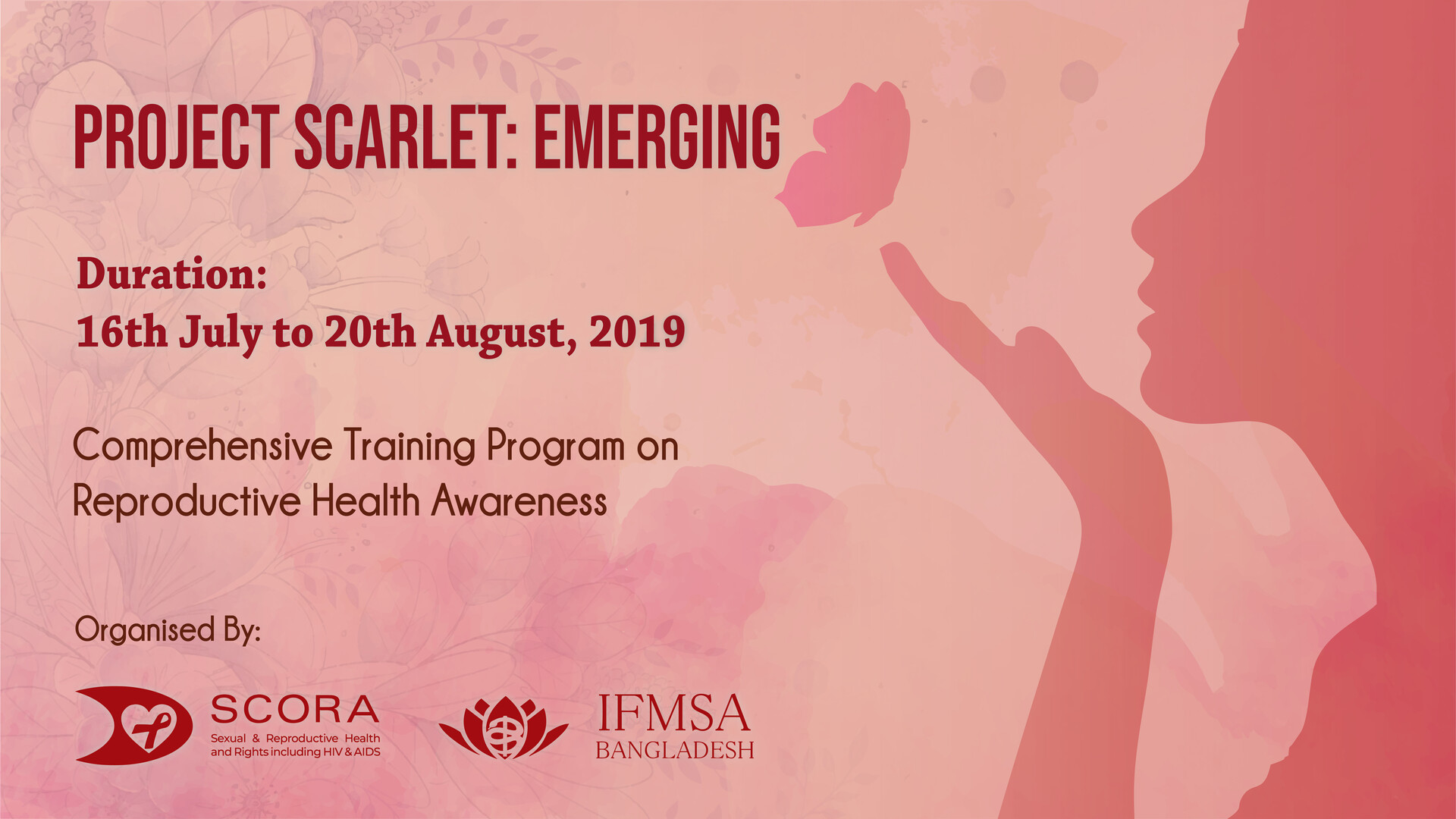 PROJECT SCARLET: EMERGING

Duration:
16th July to 20th August, 2019

Comprehensive Training Program on Reproductive Health Awareness

Organised By:

SCORA
Sexual & Reproductive Health and Rights including HIV & AIDS

IFMSA
BANGLADESH